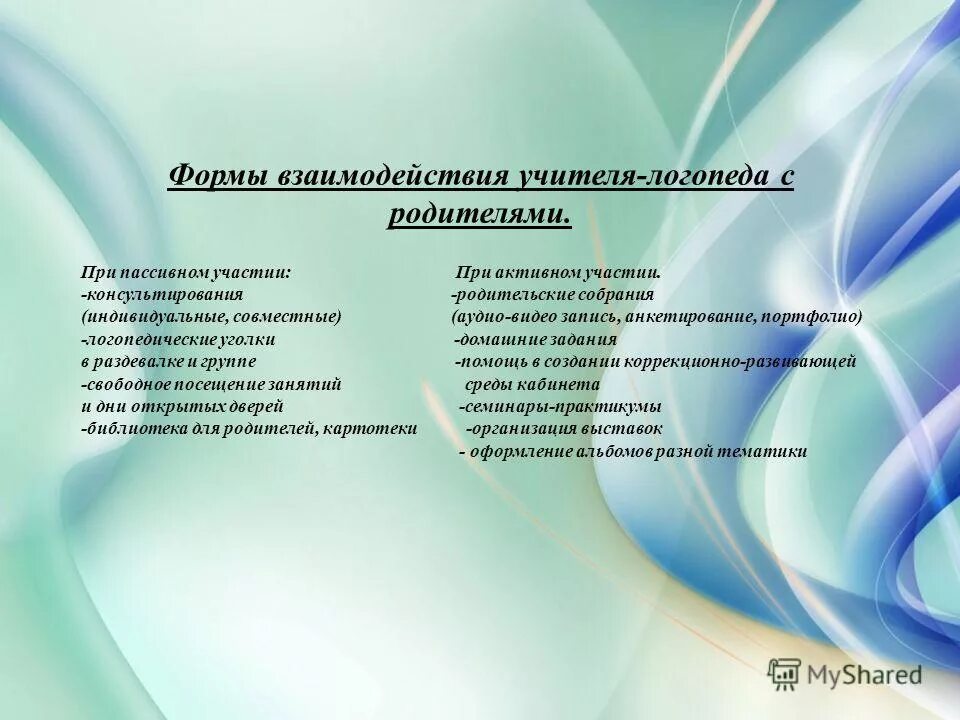 Формы взаимодействия учителя-логопеда с родителями.

При пассивном участии:
-консультирования
(индивидуальные, совместные)
-логопедические уголки
в раздевалке и группе
-свободное посещение занятий
и дни открытых дверей
-библиотека для родителей, картотеки

При активном участии.
-родительские собрания
(аудио-видео запись, анкетирование, портфолио)
-домашние задания
-помощь в создании коррекционно-развивающей среды кабинета
-семинары-практикумы
-организация выставок
- оформление альбомов разной тематики

MyShared